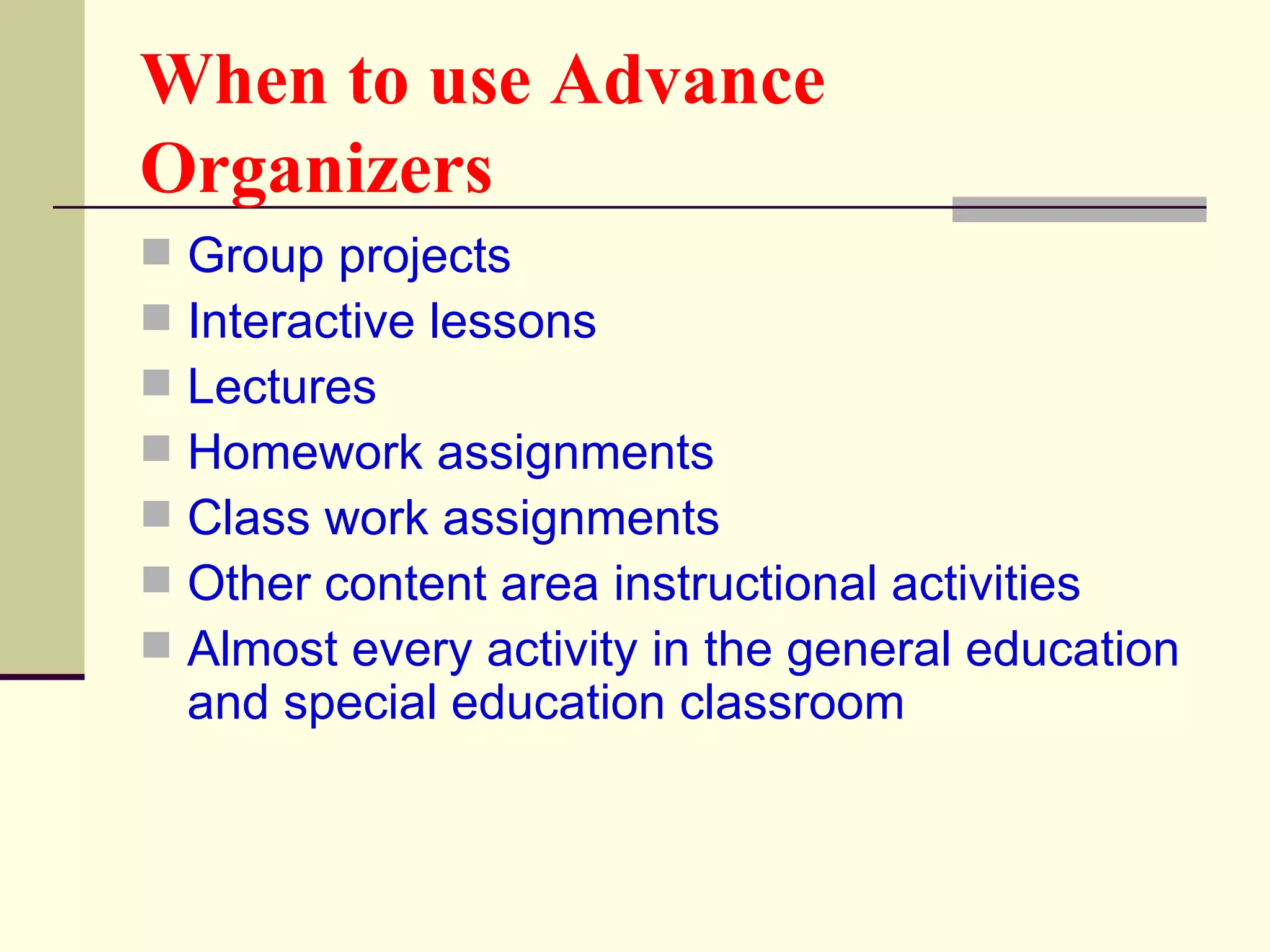 When to use Advance Organizers

- Group projects
- Interactive lessons
- Lectures
- Homework assignments
- Class work assignments
- Other content area instructional activities
- Almost every activity in the general education and special education classroom